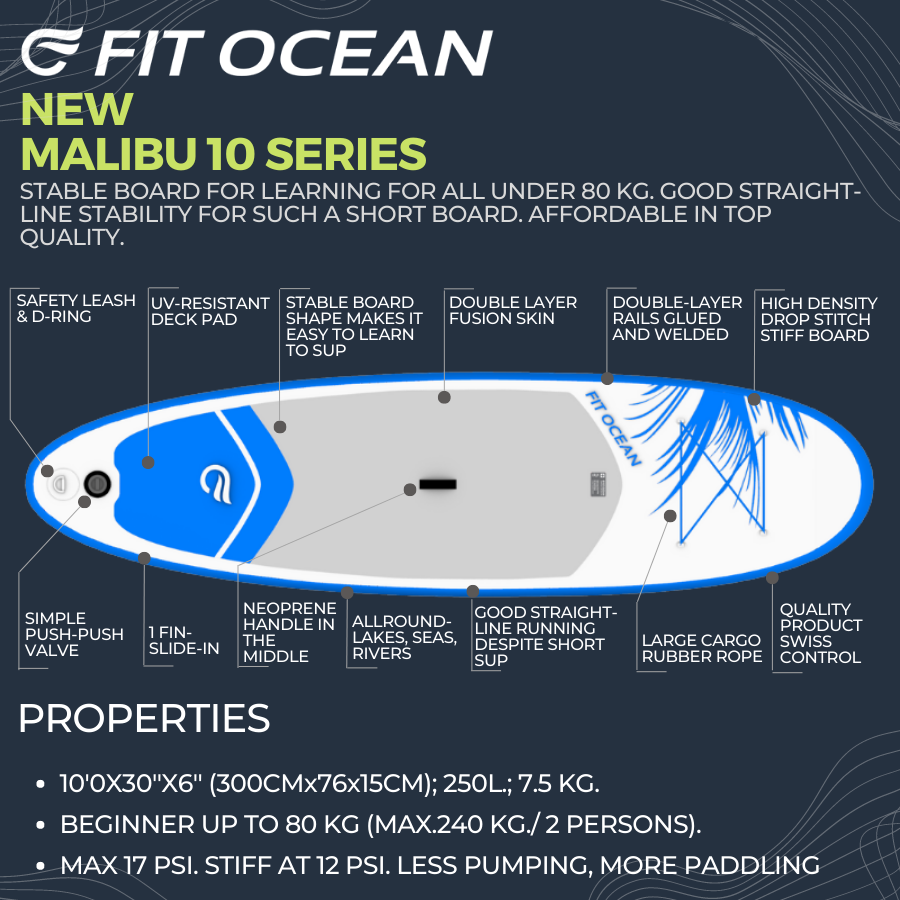 FIT OCEAN

NEW
MALIBU 10 SERIES

STABLE BOARD FOR LEARNING FOR ALL UNDER 80 KG. GOOD STRAIGHT-LINE STABILITY FOR SUCH A SHORT BOARD. AFFORDABLE IN TOP QUALITY.

SAFETY LEASH & D-RING

UV-RESISTANT DECK PAD

STABLE BOARD SHAPE MAKES IT EASY TO LEARN TO SUP

DOUBLE LAYER FUSION SKIN

DOUBLE-LAYER RAILS GLUED AND WELDED

HIGH DENSITY DROP STITCH STIFF BOARD

FIT OCEAN

SIMPLE PUSH-PUSH VALVE

1 FIN-SLIDE-IN

NEOPRENE HANDLE IN THE MIDDLE

ALLROUND-LAKES, SEAS, RIVERS

GOOD STRAIGHT-LINE RUNNING DESPITE SHORT SUP

LARGE CARGO RUBBER ROPE

QUALITY PRODUCT SWISS CONTROL

PROPERTIES

• 10'0X30"X6" (300CMx76x15CM); 250L.; 7.5 KG.
• BEGINNER UP TO 80 KG (MAX.240 KG./ 2 PERSONS).
• MAX 17 PSI. STIFF AT 12 PSI. LESS PUMPING, MORE PADDLING